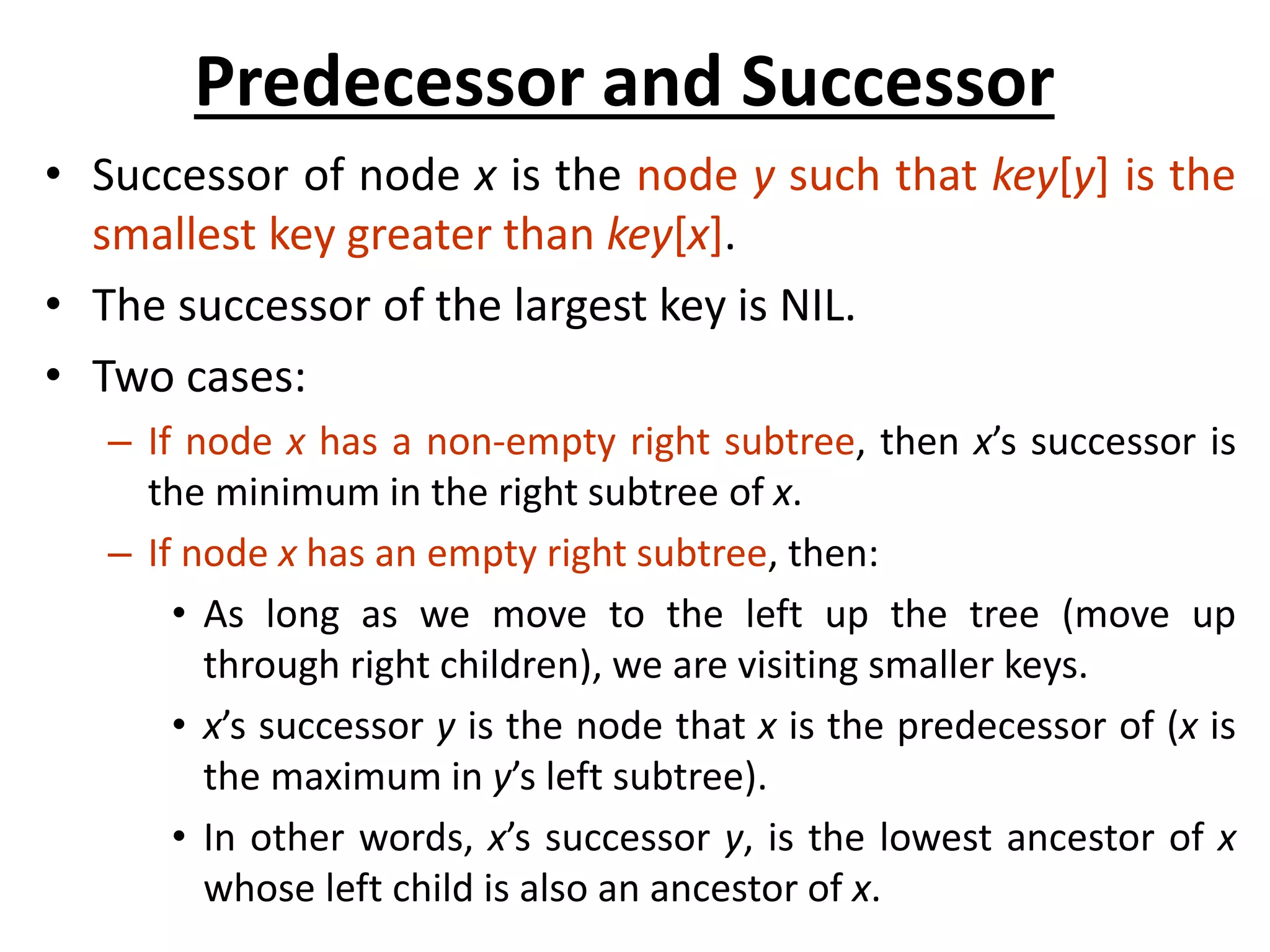 Predecessor and Successor

• Successor of node x is the node y such that key[y] is the smallest key greater than key[x].

• The successor of the largest key is NIL.

• Two cases:

– If node x has a non-empty right subtree, then x's successor is the minimum in the right subtree of x.

– If node x has an empty right subtree, then:

• As long as we move to the left up the tree (move up through right children), we are visiting smaller keys.

• x's successor y is the node that x is the predecessor of (x is the maximum in y's left subtree).

• In other words, x's successor y, is the lowest ancestor of x whose left child is also an ancestor of x.